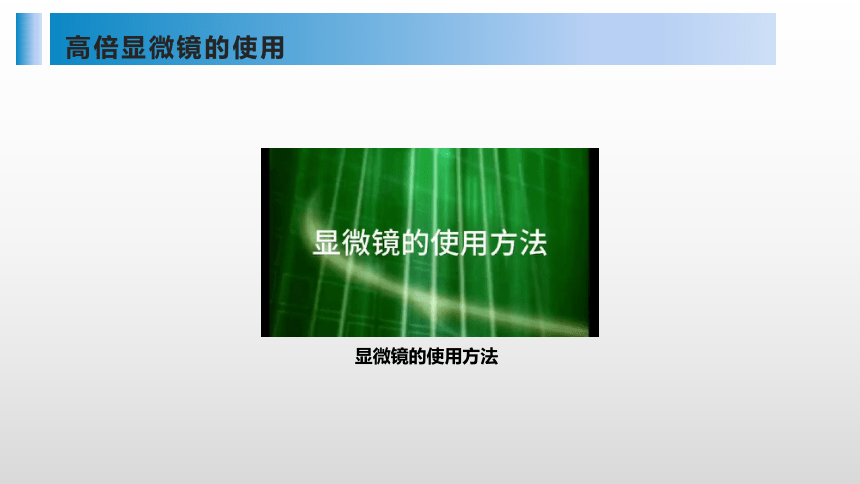 高倍显微镜的使用

显微镜的使用方法

显微镜的使用方法